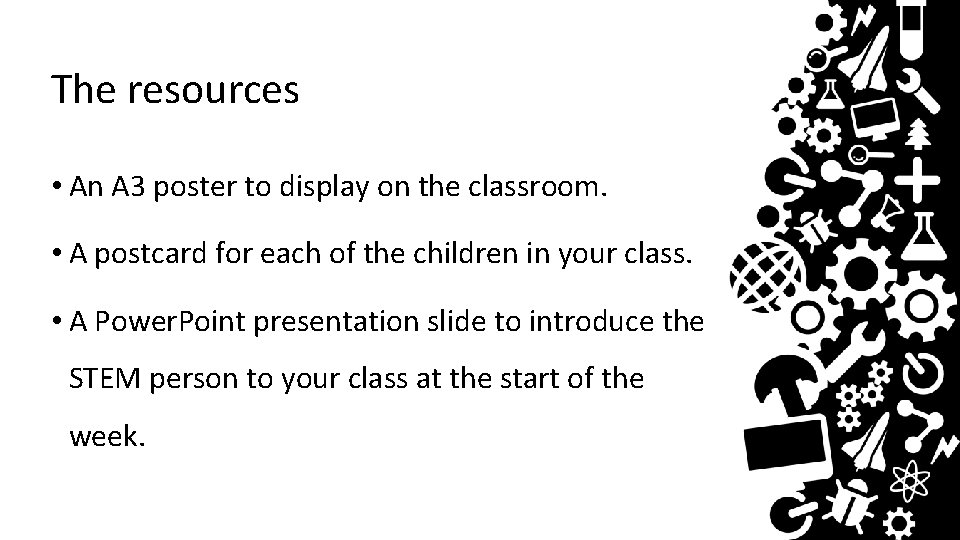 The resources

• An A3 poster to display on the classroom.

• A postcard for each of the children in your class.

• A PowerPoint presentation slide to introduce the STEM person to your class at the start of the week.